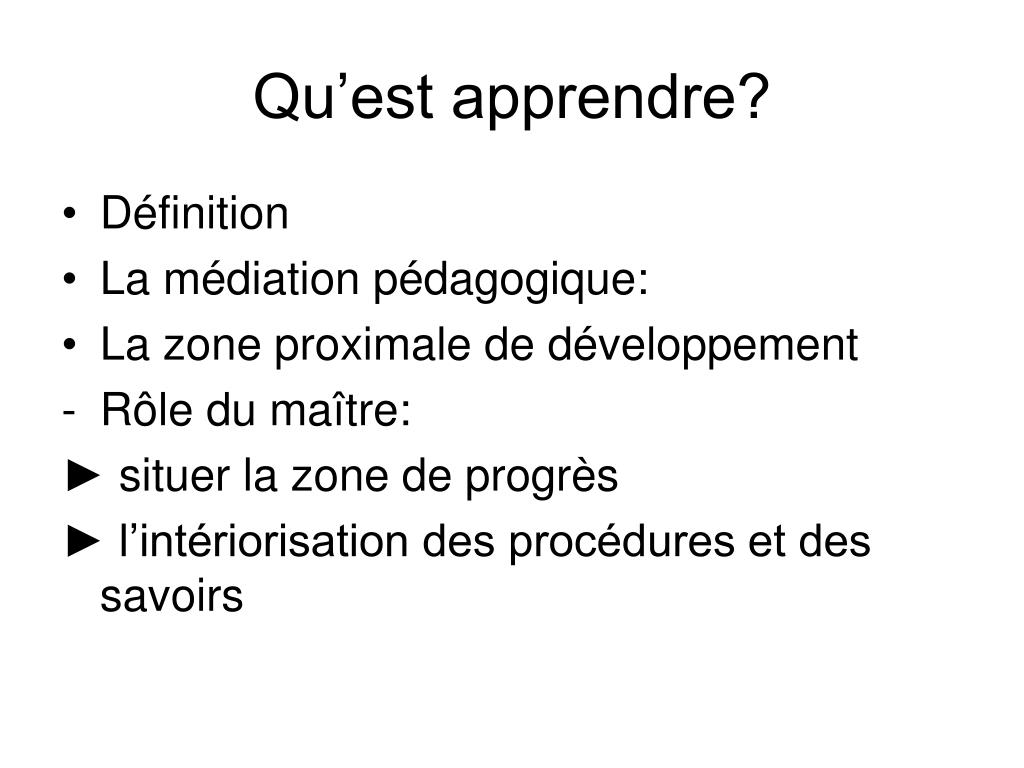 Qu’est apprendre?

• Définition
• La médiation pédagogique:
• La zone proximale de développement
- Rôle du maître:
► situer la zone de progrès
► l’intériorisation des procédures et des savoirs